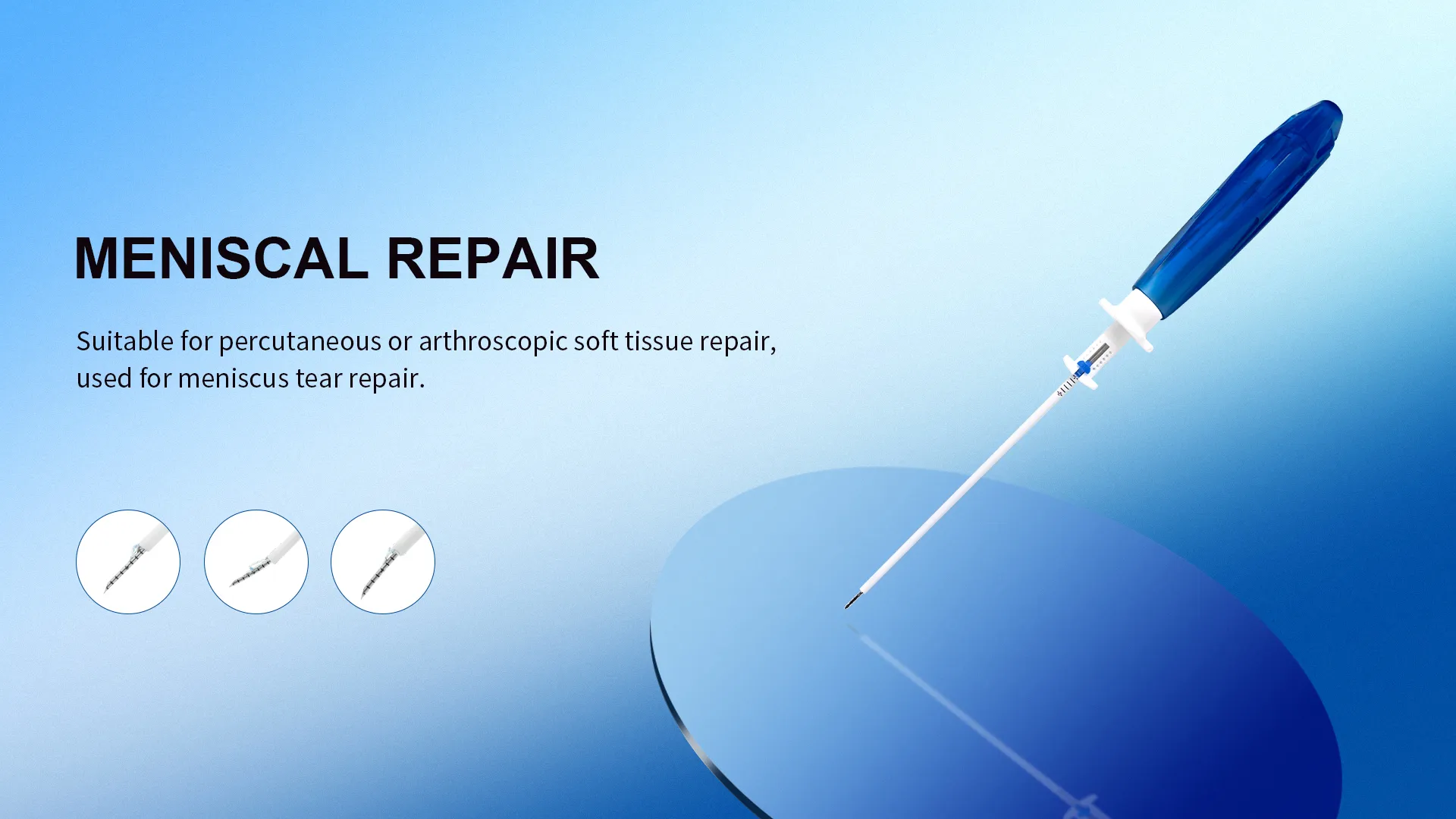 MENISCAL REPAIR

Suitable for percutaneous or arthroscopic soft tissue repair, used for meniscus tear repair.